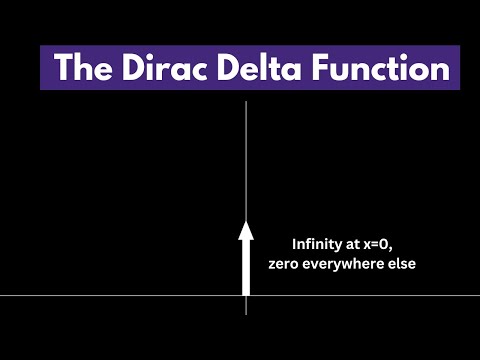 The Dirac Delta Function

Infinity at x=0, zero everywhere else